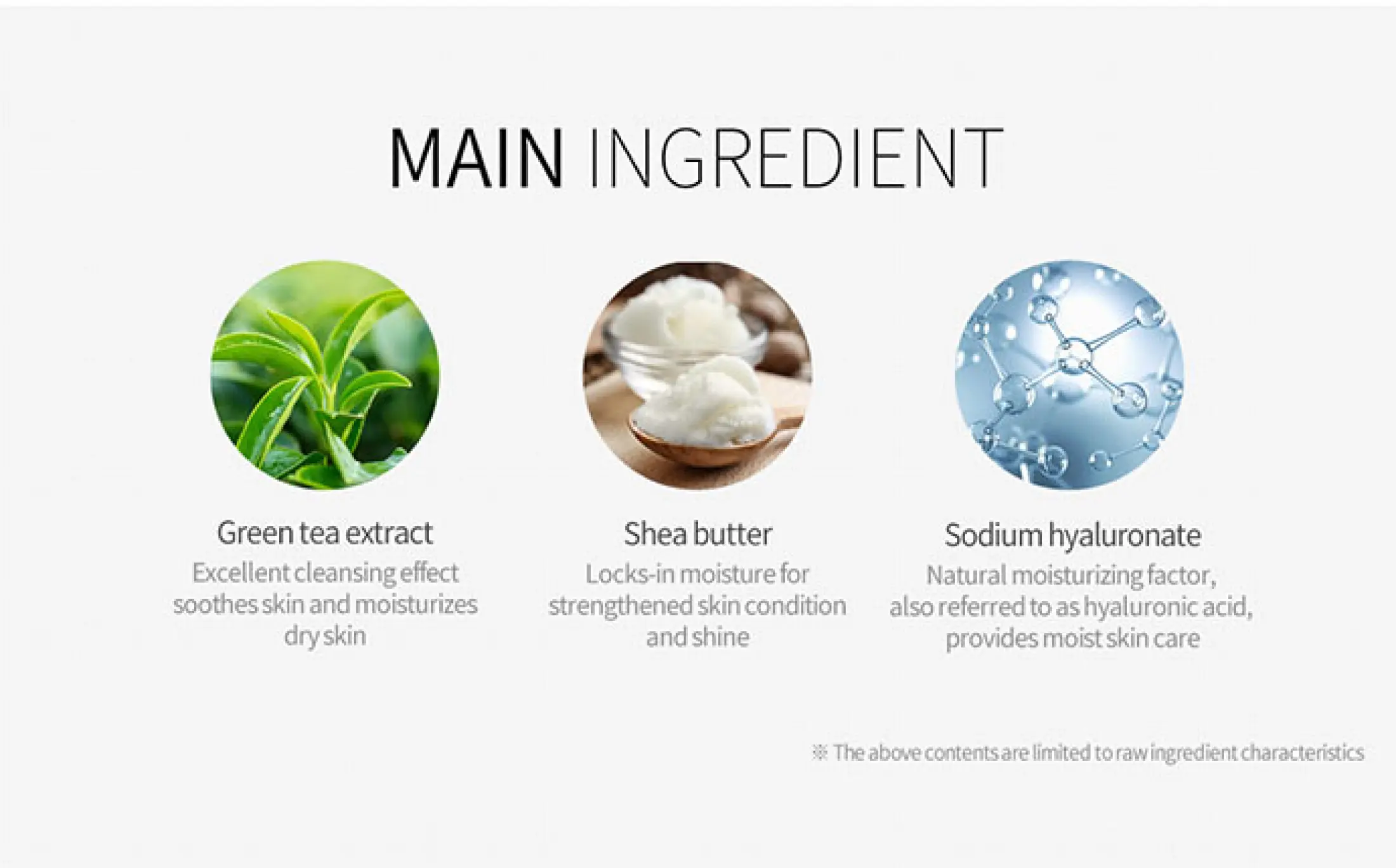 MAIN INGREDIENT

Green tea extract
Excellent cleansing effect soothes skin and moisturizes dry skin

Shea butter
Locks-in moisture for strengthened skin condition and shine

Sodium hyaluronate
Natural moisturizing factor, also referred to as hyaluronic acid, provides moist skin care

※ The above contents are limited to raw ingredient characteristics